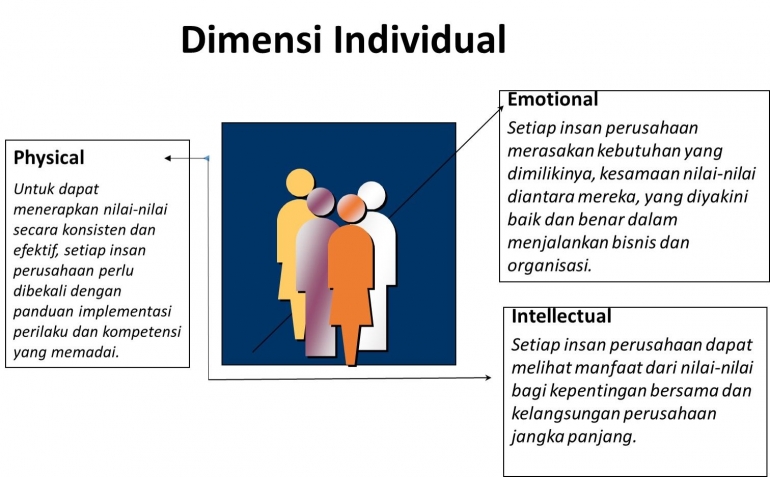 Dimensi Individual

Physical

Untuk dapat menerapkan nilai-nilai secara konsisten dan efektif, setiap insan perusahaan perlu dibekali dengan panduan implementasi perilaku dan kompetensi yang memadai.

Emotional

Setiap insan perusahaan merasakan kebutuhan yang dimilikinya, kesamaan nilai-nilai diantara mereka, yang diyakini baik dan benar dalam menjalankan bisnis dan organisasi.

Intellectual

Setiap insan perusahaan dapat melihat manfaat dari nilai-nilai bagi kepentingan bersama dan kelangsungan perusahaan jangka panjang.